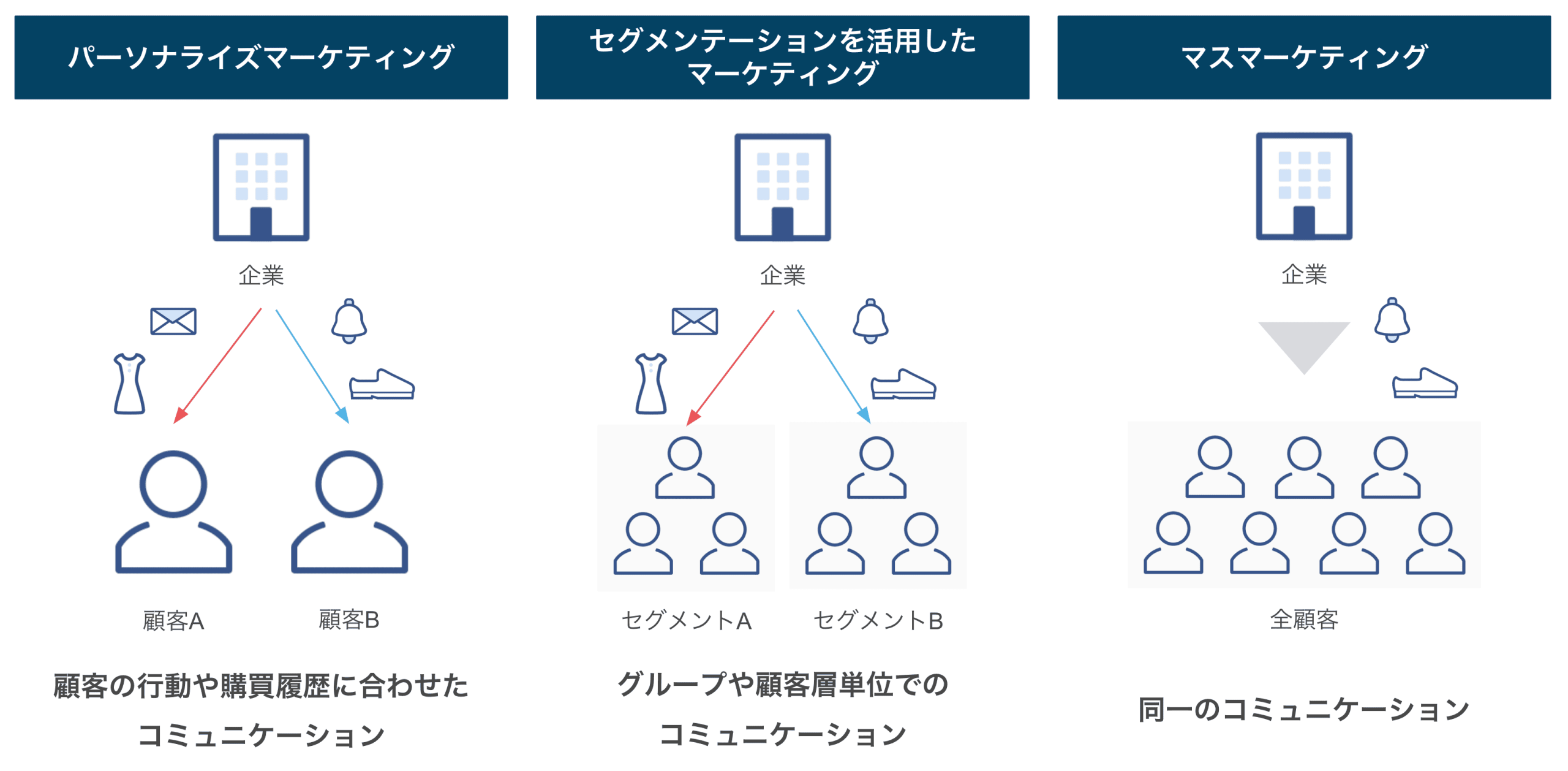 パーソナライズマーケティング

企業

顧客A

顧客B

顧客の行動や購買履歴に合わせたコミュニケーション

セグメンテーションを活用したマーケティング

企業

セグメントA

セグメントB

グループや顧客層単位でのコミュニケーション

マスマーケティング

企業

全顧客

同一のコミュニケーション